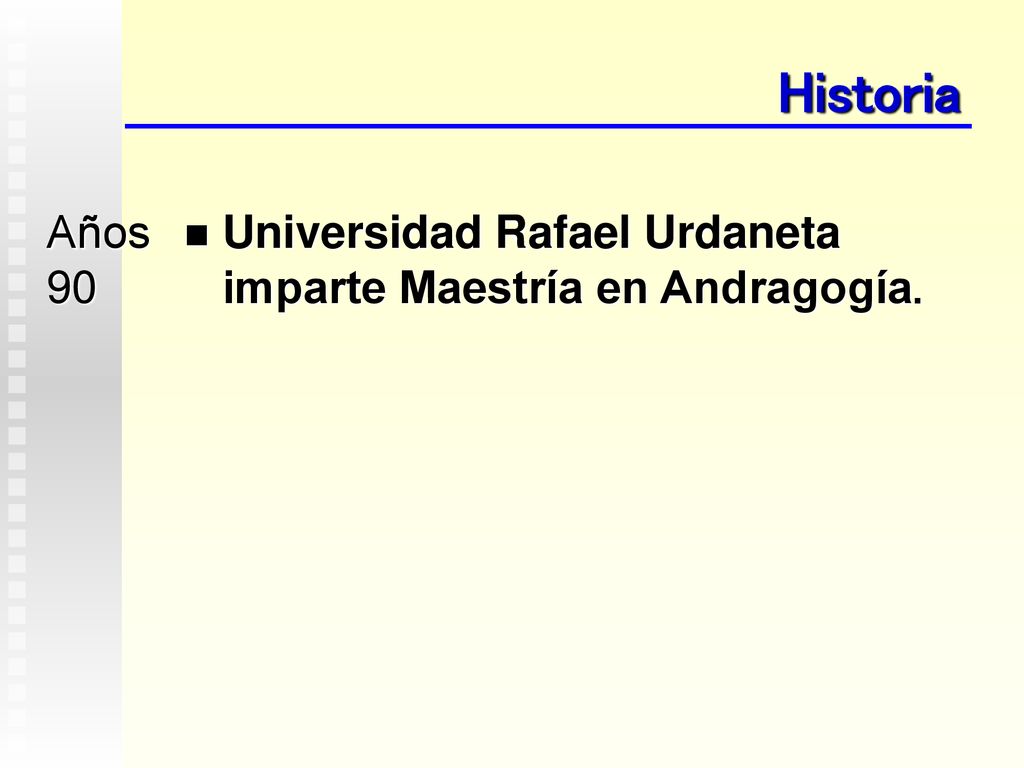 Historia

Años 90

Universidad Rafael Urdaneta imparte Maestría en Andragogía.